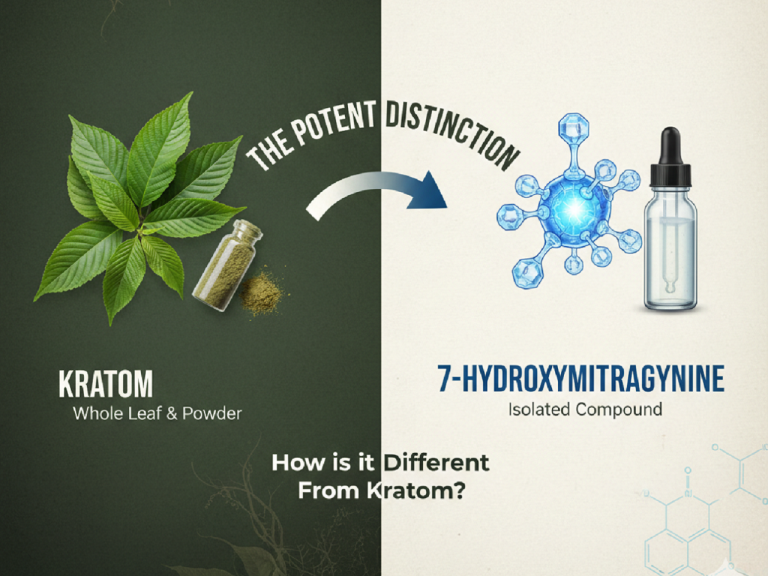 THE POTENT DISTINCTION

KRATOM
Whole Leaf & Powder

7-HYDROXYMITRAGYNINE
Isolated Compound

How is it Different From Kratom?